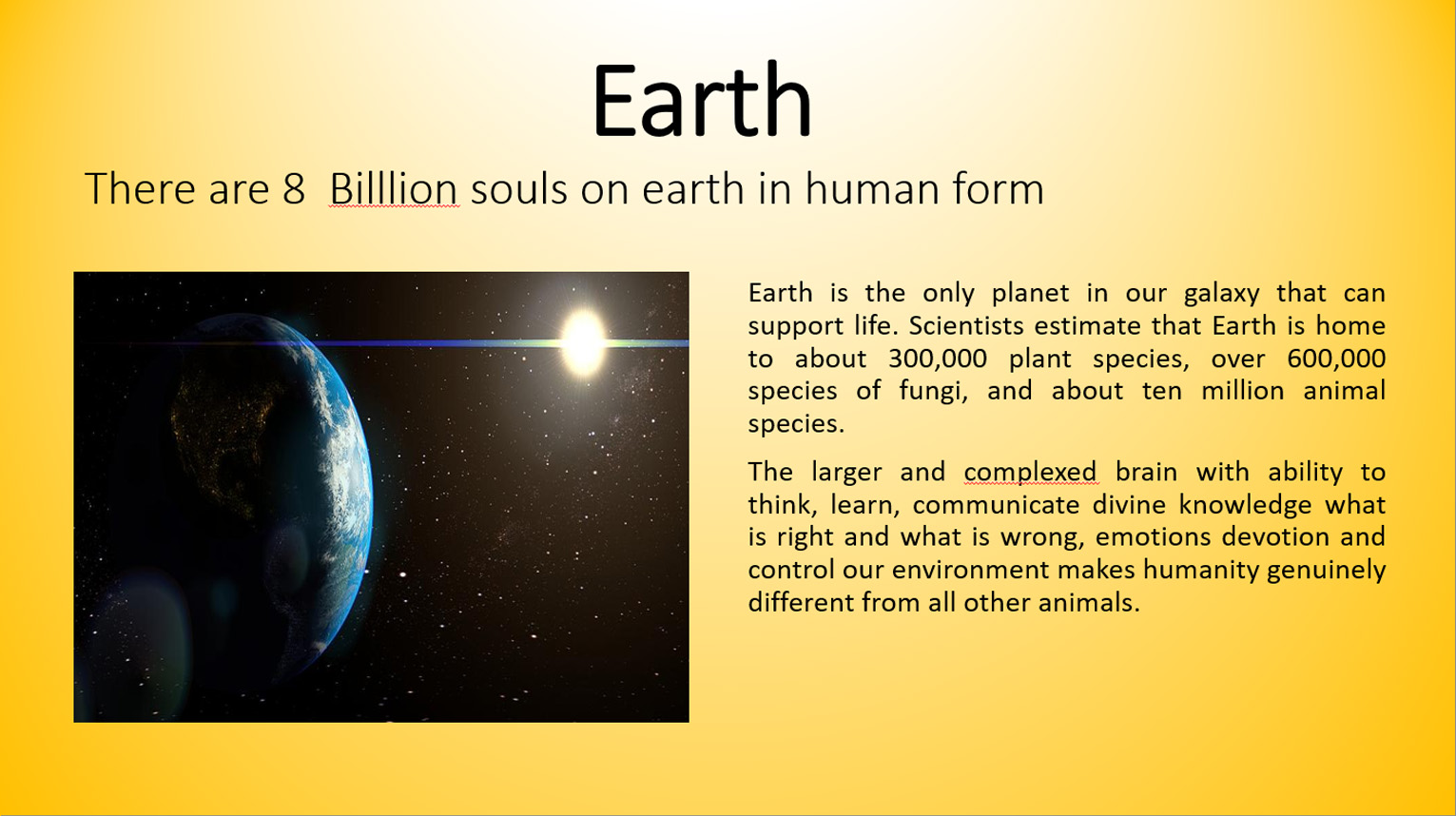 Earth

There are 8  Billlion souls on earth in human form

Earth is the only planet in our galaxy that can support life. Scientists estimate that Earth is home to about 300,000 plant species, over 600,000 species of fungi, and about ten million animal species.

The larger and complexed brain with ability to think, learn, communicate divine knowledge what is right and what is wrong, emotions devotion and control our environment makes humanity genuinely different from all other animals.